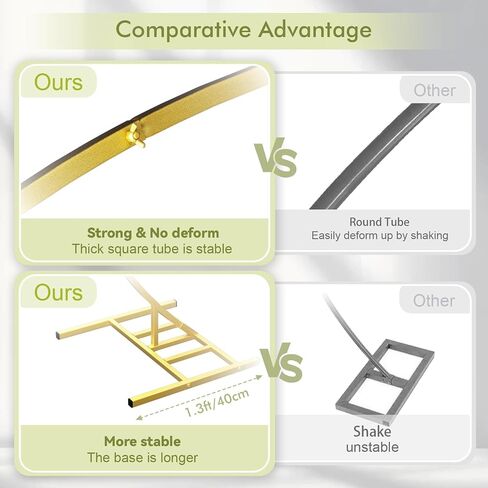 Comparative Advantage

Ours

Strong & No deform
Thick square tube is stable

VS

Other

Round Tube
Easily deform up by shaking

Ours

1.3ft/40cm

More stable
The base is longer

VS

Other

Shake
unstable